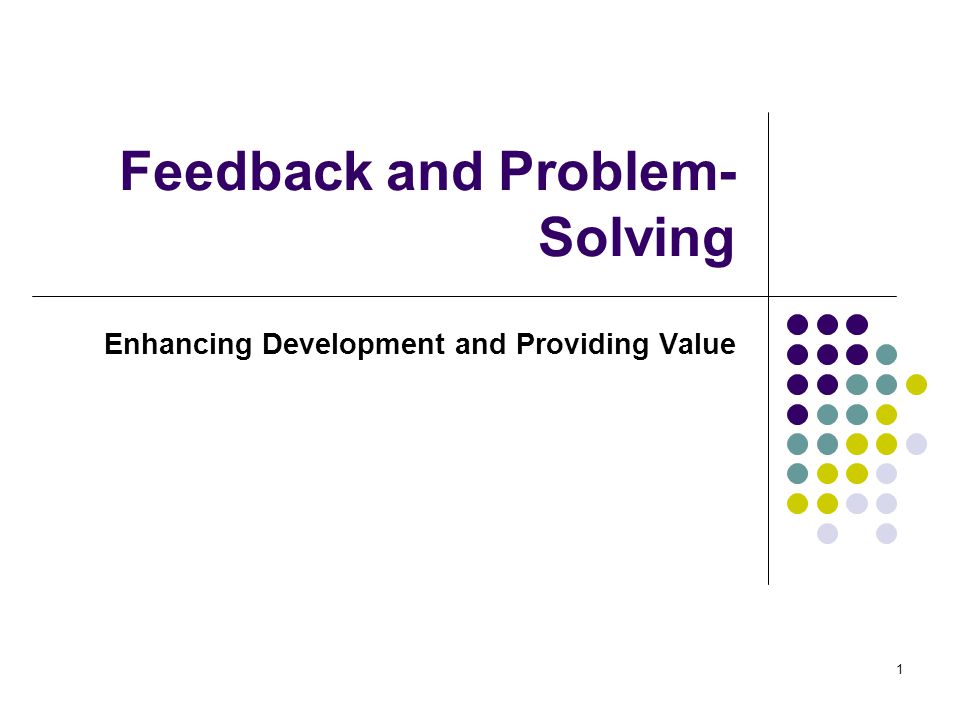 Feedback and Problem-Solving

Enhancing Development and Providing Value

1